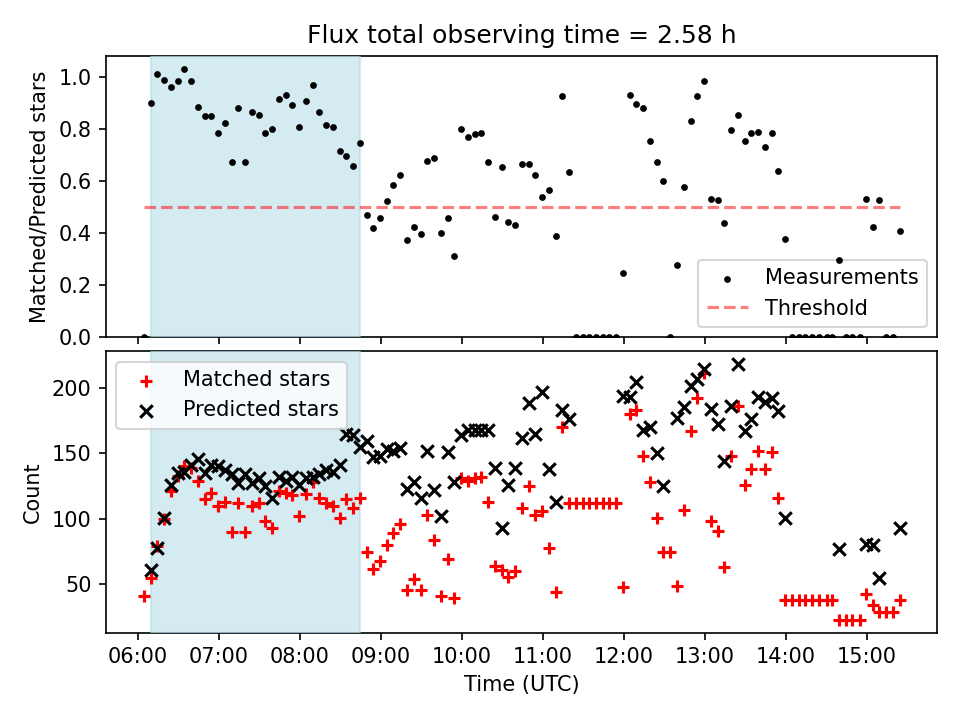 Flux total observing time = 2.58 h

Matched/Predicted stars

1.0
0.8
0.6
0.4
0.2
0.0

Measurements
Threshold

Matched stars
Predicted stars

Count

200
150
100
50

06:00 07:00 08:00 09:00 10:00 11:00 12:00 13:00 14:00 15:00

Time (UTC)